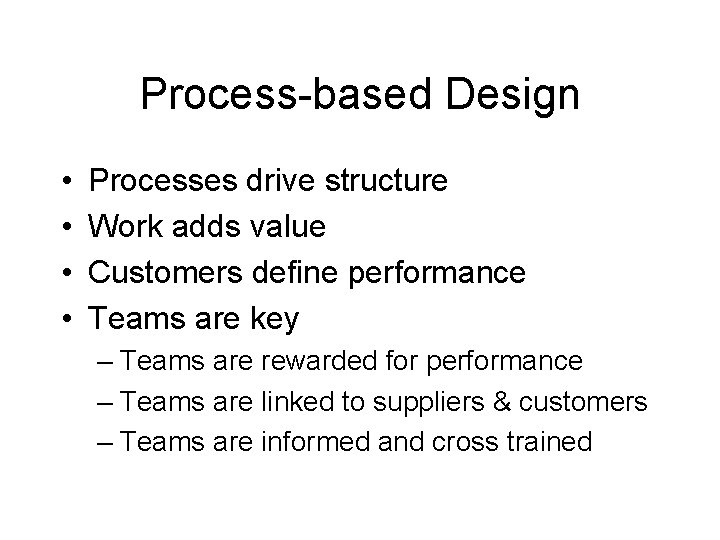 Process-based Design

• Processes drive structure
• Work adds value
• Customers define performance
• Teams are key
– Teams are rewarded for performance
– Teams are linked to suppliers & customers
– Teams are informed and cross trained